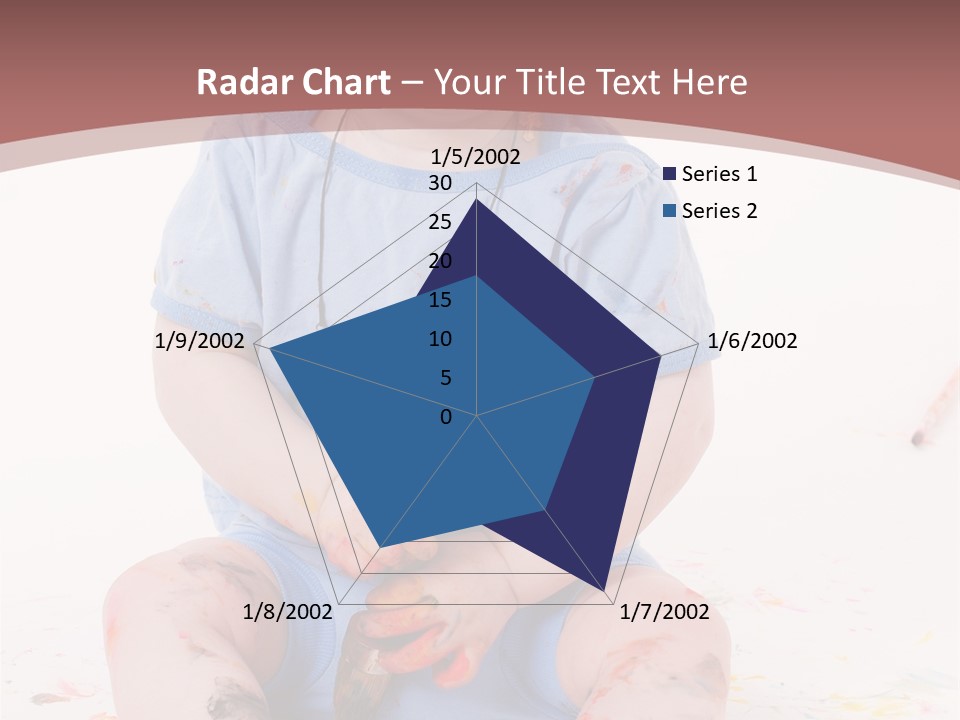 Radar Chart – Your Title Text Here

1/5/2002
30
25
20
15
10
5
0
1/6/2002
1/7/2002
1/8/2002
1/9/2002

Series 1
Series 2